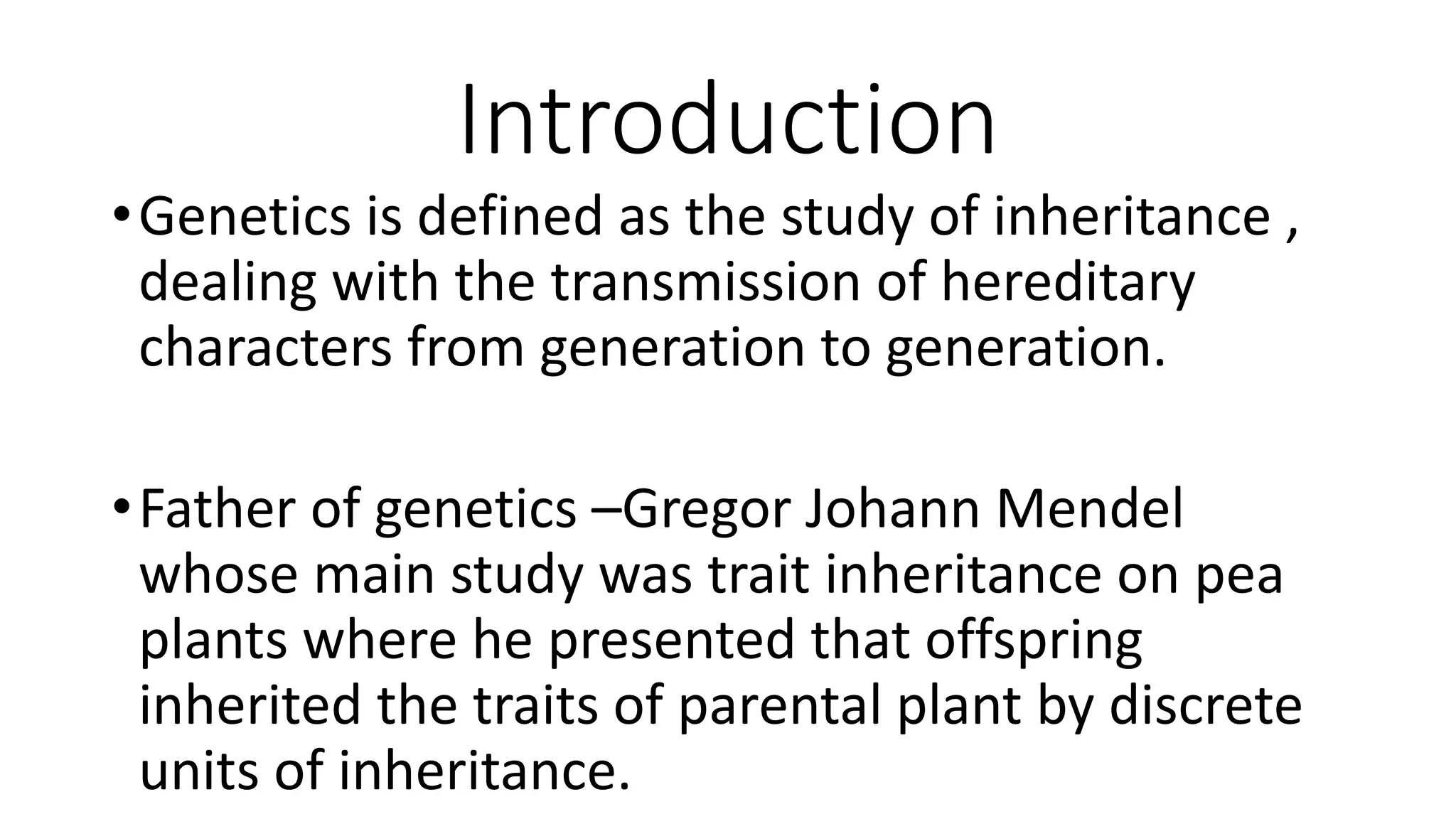 Introduction

• Genetics is defined as the study of inheritance , dealing with the transmission of hereditary characters from generation to generation.

• Father of genetics –Gregor Johann Mendel whose main study was trait inheritance on pea plants where he presented that offspring inherited the traits of parental plant by discrete units of inheritance.